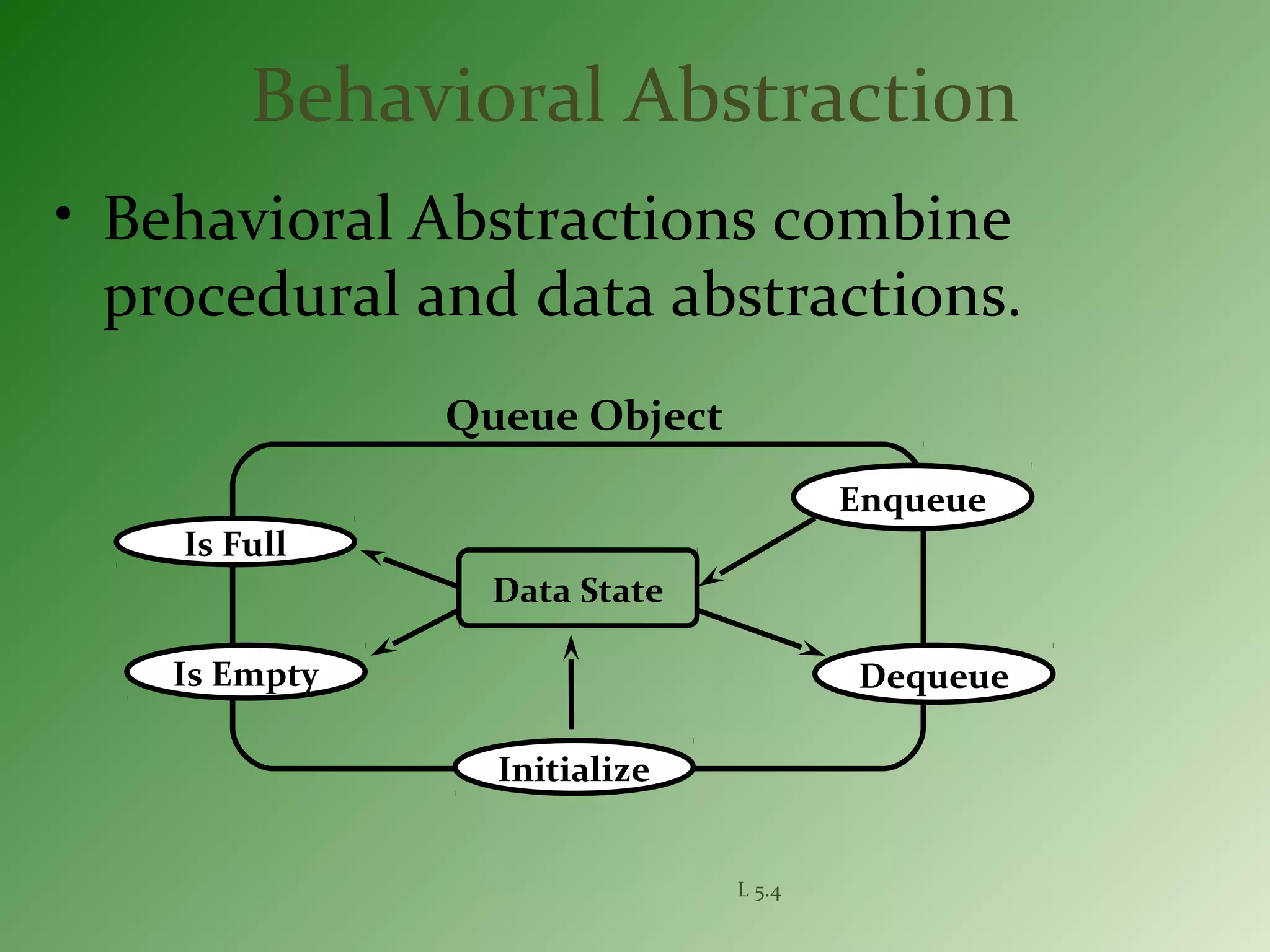 Behavioral Abstraction

• Behavioral Abstractions combine procedural and data abstractions.

Queue Object

Enqueue

Is Full

Data State

Is Empty

Dequeue

Initialize

L 5.4